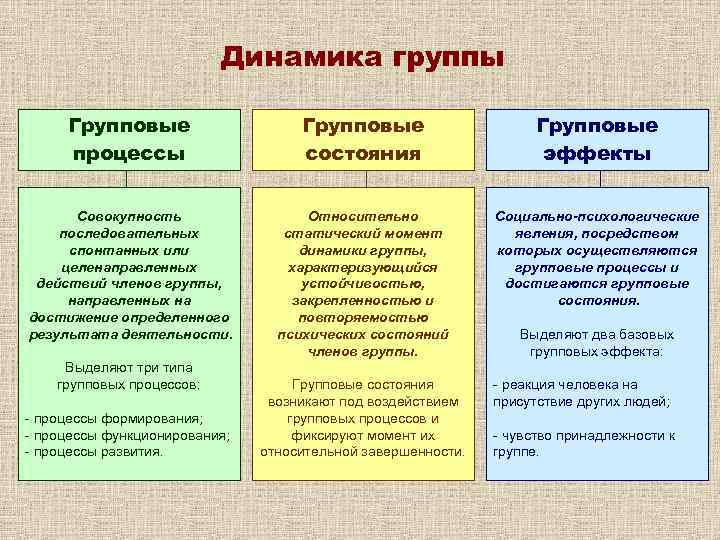 Динамика группы

Групповые процессы

Совокупность последовательных спонтанных или целенаправленных действий членов группы, направленных на достижение определенного результата деятельности.

Выделяют три типа групповых процессов:

- процессы формирования;
- процессы функционирования;
- процессы развития.

Групповые состояния

Относительно статический момент динамики группы, характеризующийся устойчивостью, закрепленностью и повторяемостью психических состояний членов группы.

Групповые состояния возникают под воздействием групповых процессов и фиксируют момент их относительной завершенности.

Групповые эффекты

Социально-психологические явления, посредством которых осуществляются групповые процессы и достигаются групповые состояния.

Выделяют два базовых групповых эффекта:

- реакция человека на присутствие других людей;

- чувство принадлежности к группе.